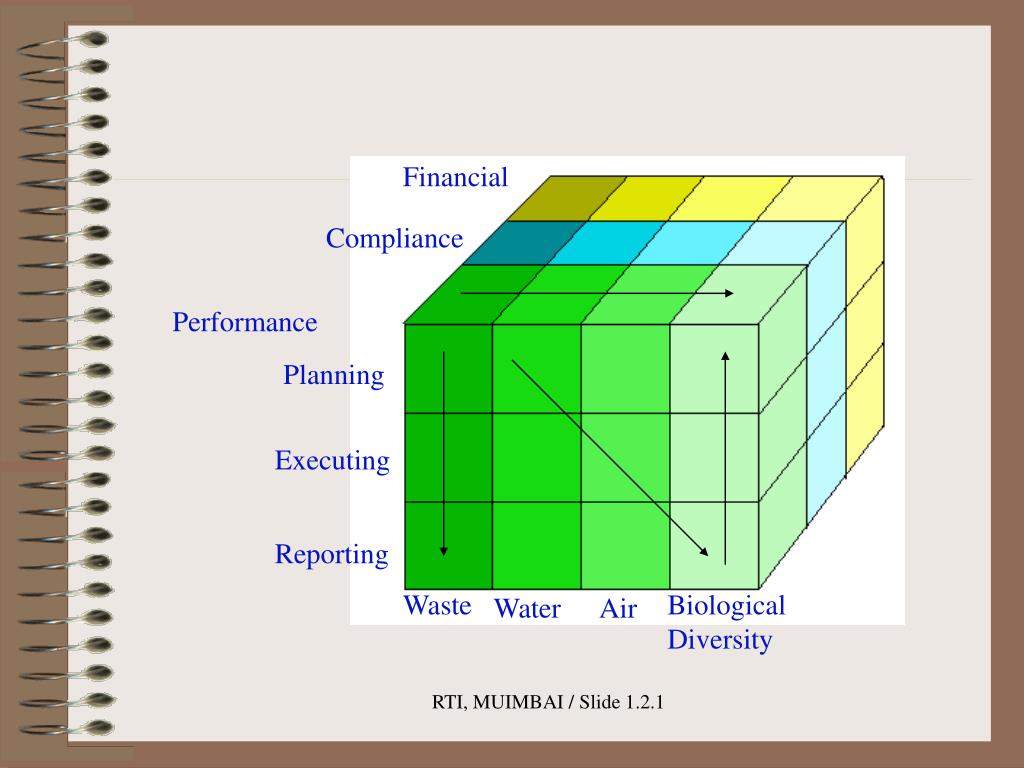 Financial

Compliance

Performance

Planning

Executing

Reporting

Waste

Water

Air

Biological Diversity

RTI, MUIMBAI / Slide 1.2.1